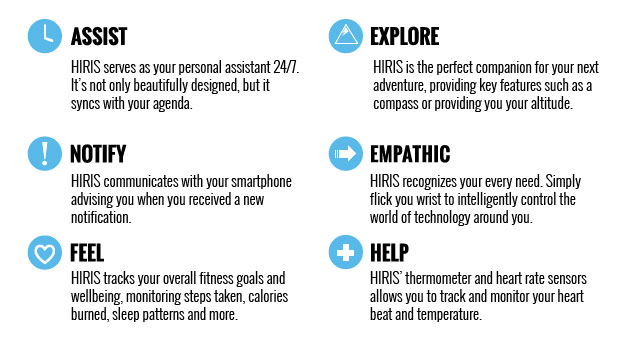 ASSIST

HIRIS serves as your personal assistant 24/7. It's not only beautifully designed, but it syncs with your agenda.

NOTIFY

HIRIS communicates with your smartphone advising you when you received a new notification.

FEEL

HIRIS tracks your overall fitness goals and wellbeing, monitoring steps taken, calories burned, sleep patterns and more.

EXPLORE

HIRIS is the perfect companion for your next adventure, providing key features such as a compass or providing you your altitude.

EMPATHIC

HIRIS recognizes your every need. Simply flick you wrist to intelligently control the world of technology around you.

HELP

HIRIS' thermometer and heart rate sensors allows you to track and monitor your heart beat and temperature.